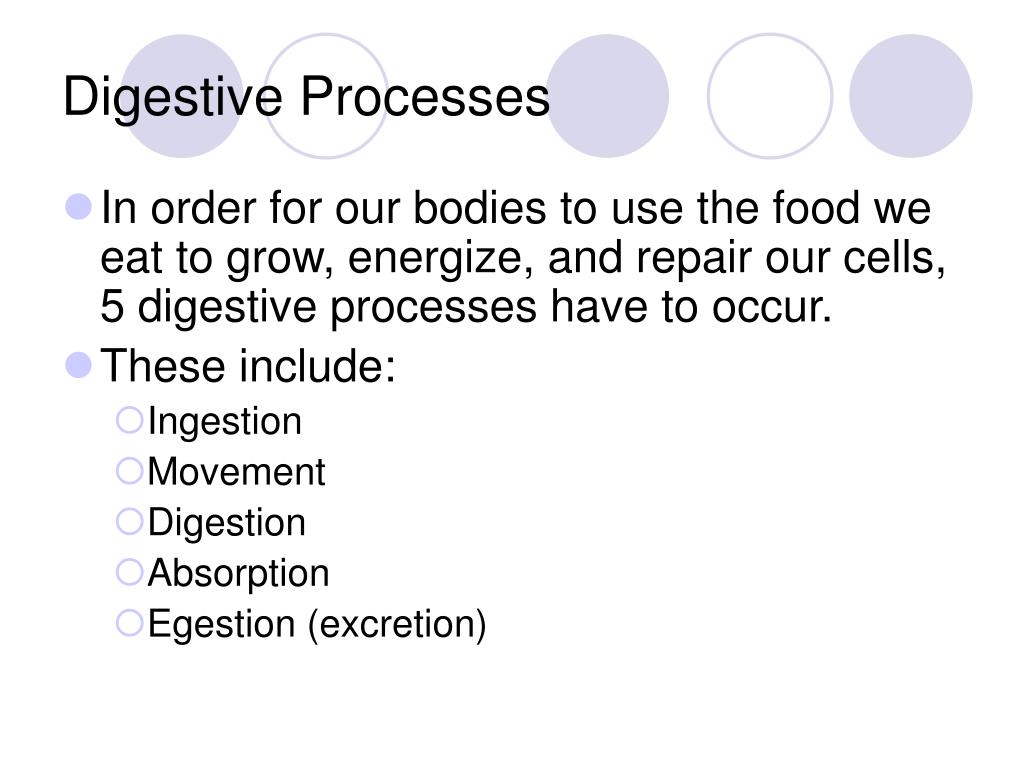 Digestive Processes

In order for our bodies to use the food we eat to grow, energize, and repair our cells, 5 digestive processes have to occur.

These include:

Ingestion

Movement

Digestion

Absorption

Egestion (excretion)